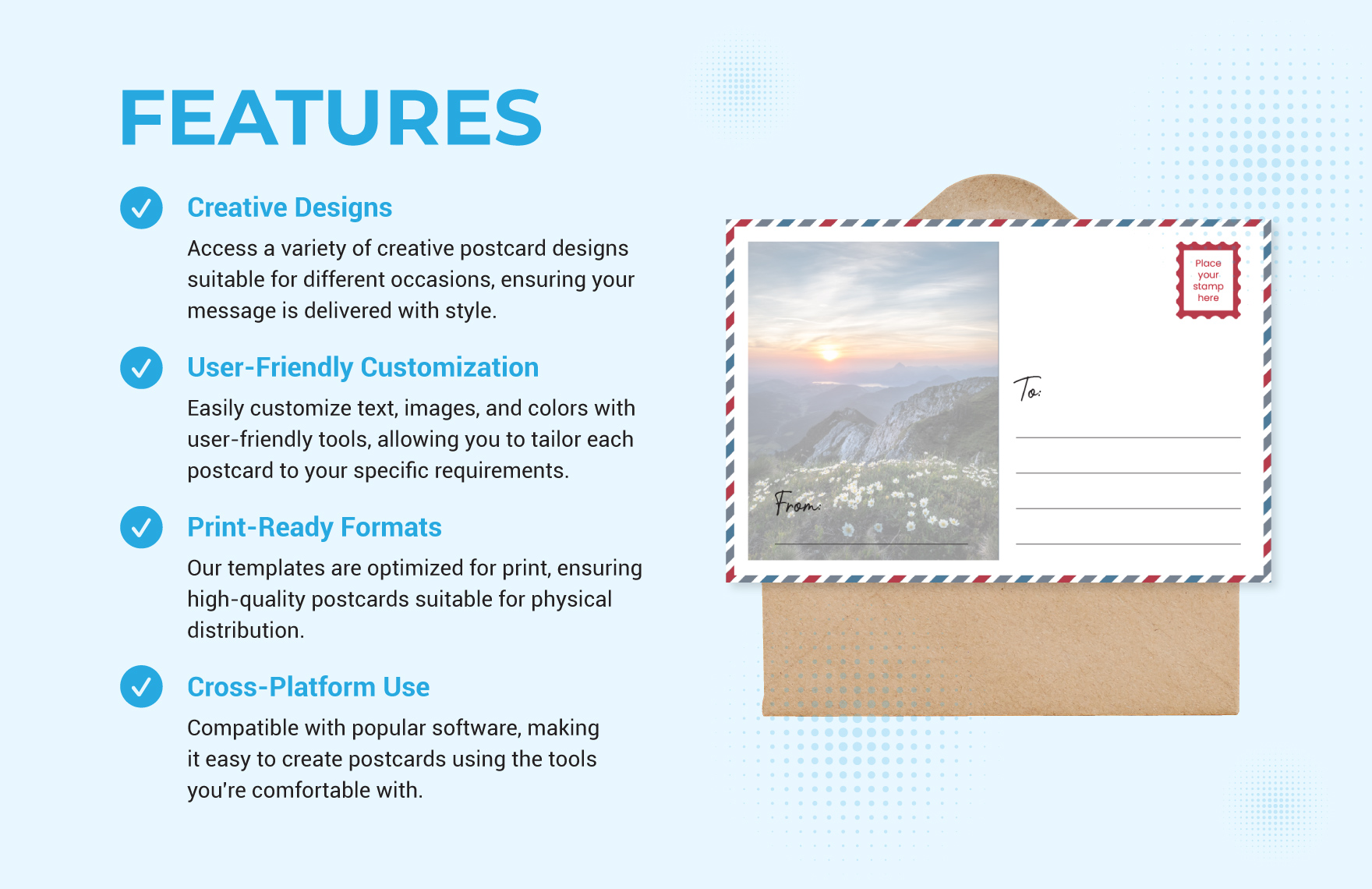 FEATURES

Creative Designs

Access a variety of creative postcard designs suitable for different occasions, ensuring your message is delivered with style.

User-Friendly Customization

Easily customize text, images, and colors with user-friendly tools, allowing you to tailor each postcard to your specific requirements.

Print-Ready Formats

Our templates are optimized for print, ensuring high-quality postcards suitable for physical distribution.

Cross-Platform Use

Compatible with popular software, making it easy to create postcards using the tools you're comfortable with.

Place your stamp here

To:

From: